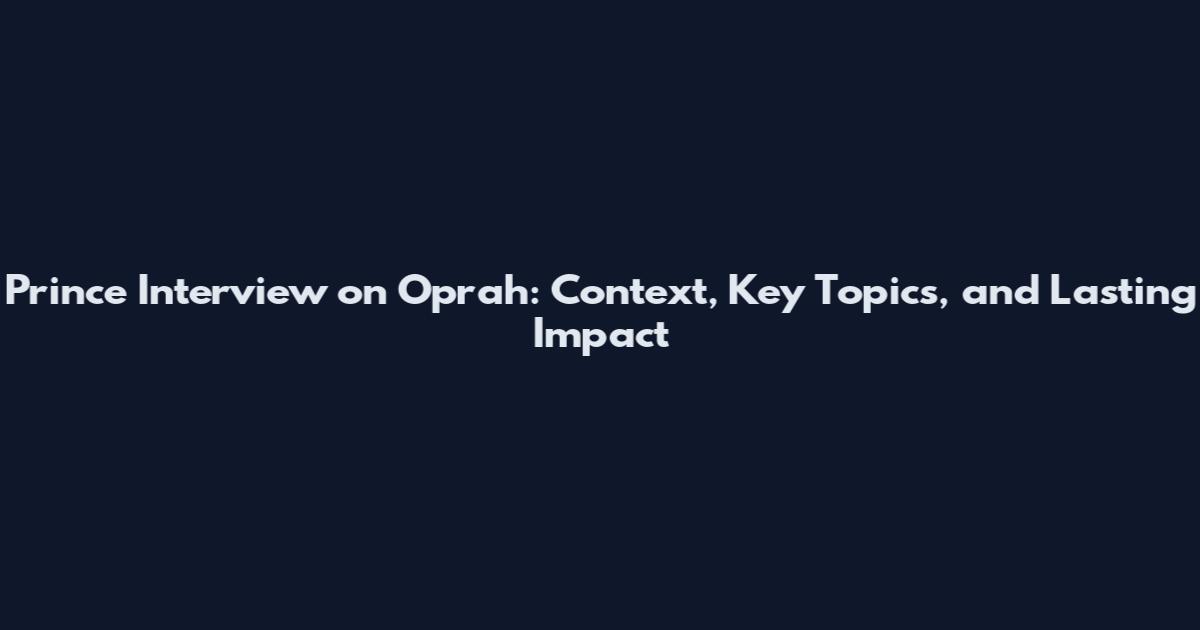 Prince Interview on Oprah: Context, Key Topics, and Lasting Impact